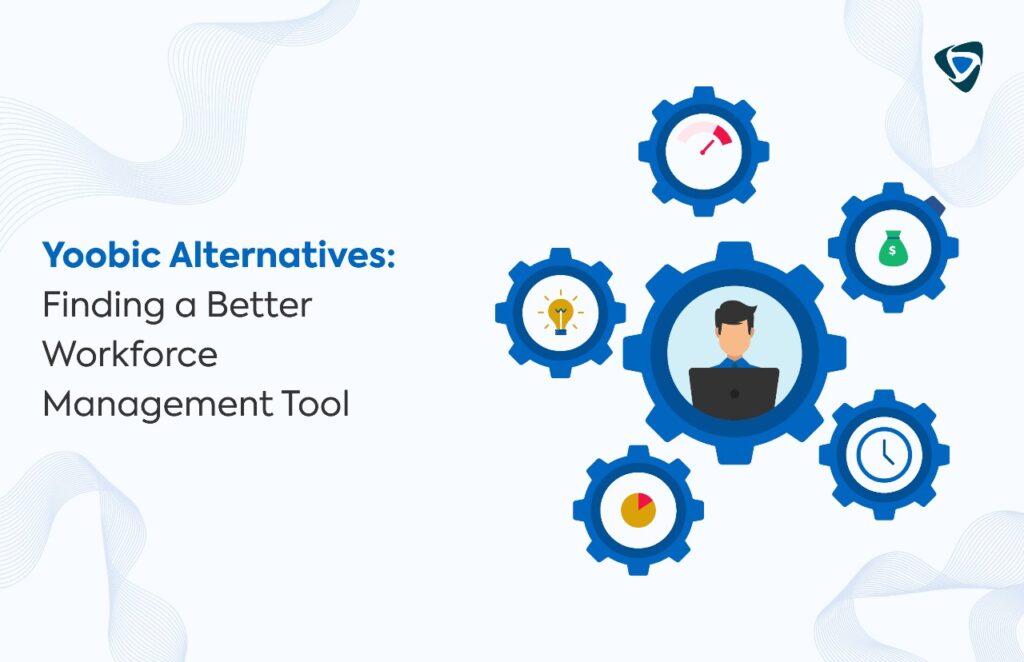 Yoobic Alternatives: Finding a Better Workforce Management Tool

$